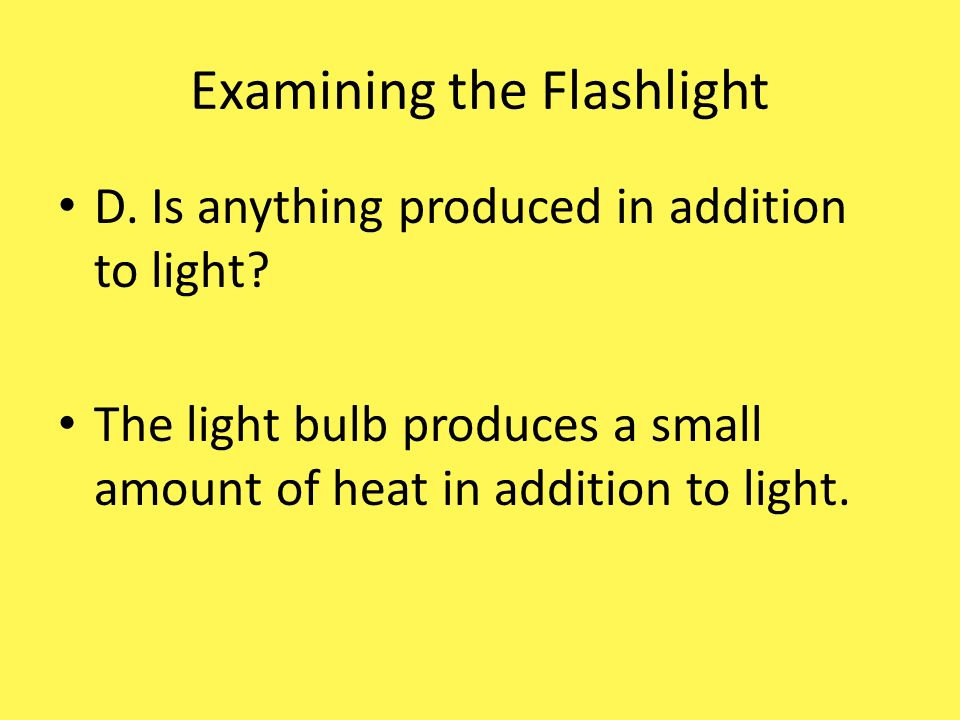 Examining the Flashlight

• D. Is anything produced in addition to light?

• The light bulb produces a small amount of heat in addition to light.